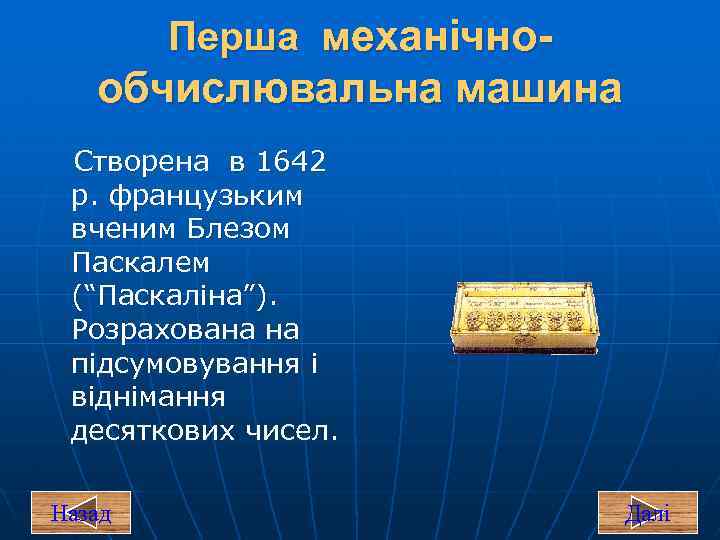 Перша механічно-обчислювальна машина

Створена в 1642 р. французьким вченим Блезом Паскалем (“Паскаліна”). Розрахована на підсумовування і віднімання десяткових чисел.

Назад

Далі